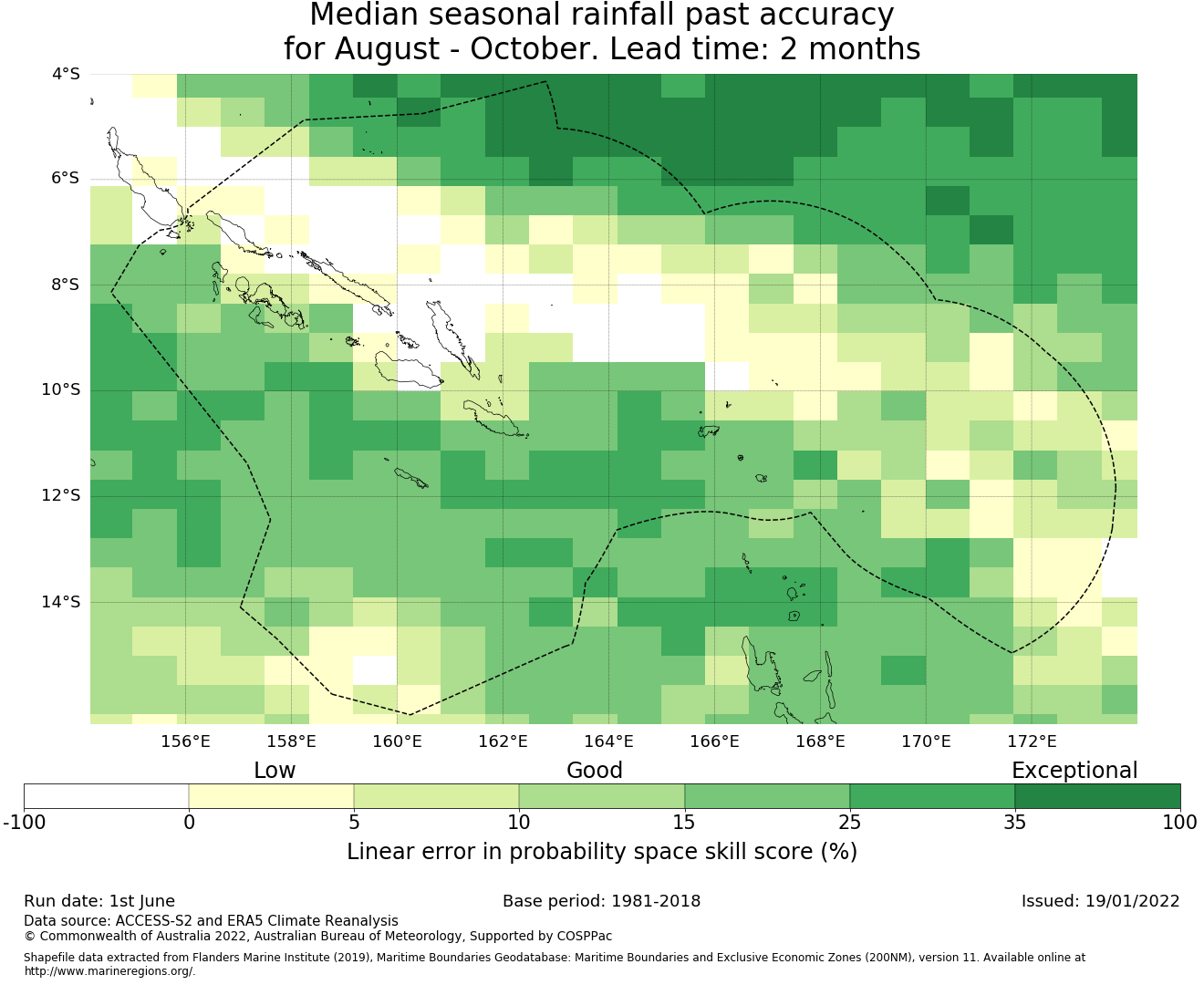 Median seasonal rainfall past accuracy
for August - October. Lead time: 2 months

4°S
6°S
8°S
10°S
12°S
14°S

156°E 158°E 160°E 162°E 164°E 166°E 168°E 170°E 172°E

Low Good Exceptional

-100 0 5 10 15 25 35 100

Linear error in probability space skill score (%)

Run date: 1st June
Base period: 1981-2018
Issued: 19/01/2022

Data source: ACCESS-S2 and ERA5 Climate Reanalysis
© Commonwealth of Australia 2022, Australian Bureau of Meteorology, Supported by COSPPac

Shapefile data extracted from Flanders Marine Institute (2019), Maritime Boundaries Geodatabase: Maritime Boundaries and Exclusive Economic Zones (200NM), version 11. Available online at http://www.marineregions.org/.